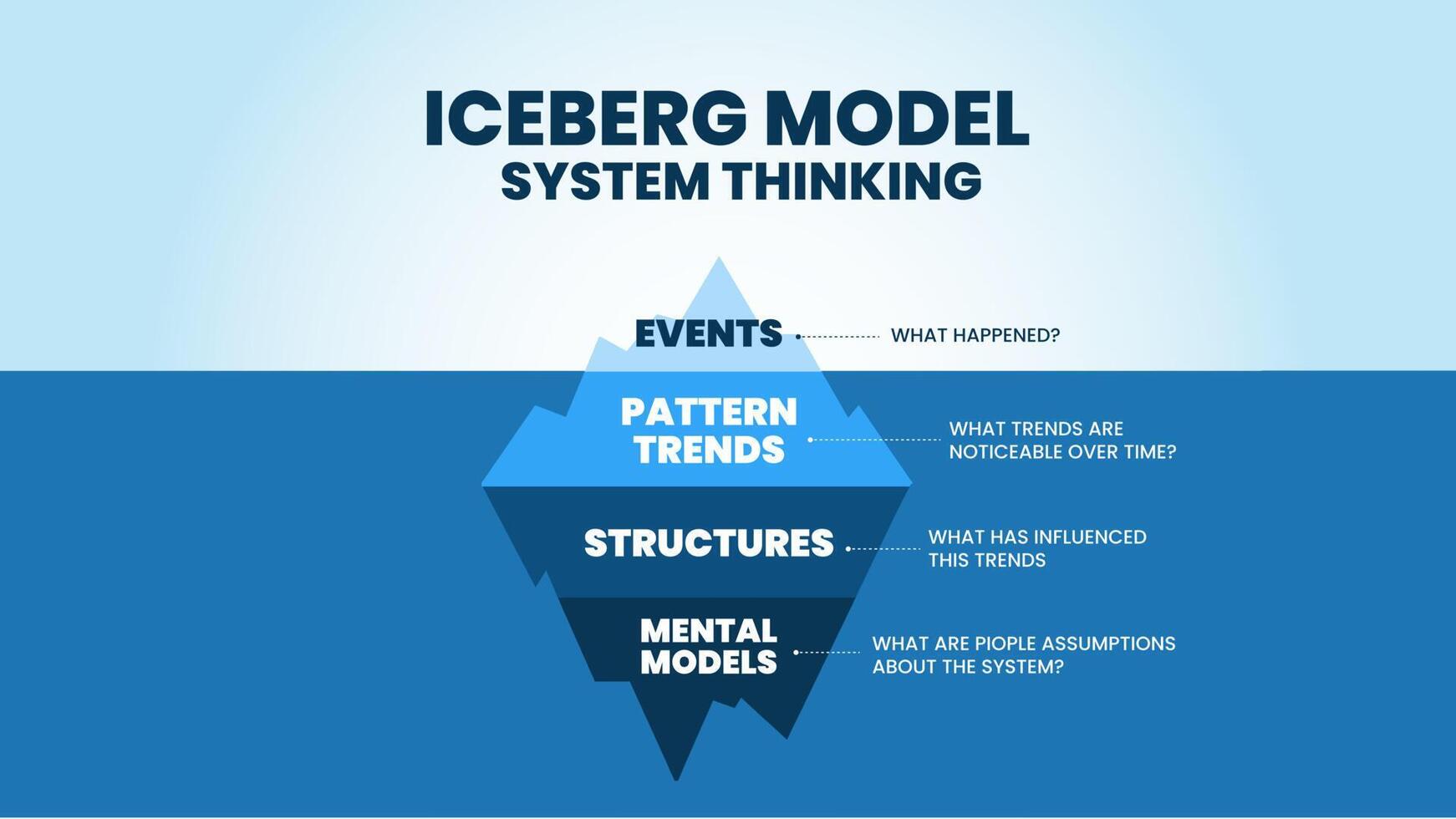 ICEBERG MODEL
SYSTEM THINKING

EVENTS

WHAT HAPPENED?

PATTERN TRENDS

WHAT TRENDS ARE NOTICEABLE OVER TIME?

STRUCTURES

WHAT HAS INFLUENCED THIS TRENDS

MENTAL MODELS

WHAT ARE PIOPLE ASSUMPTIONS ABOUT THE SYSTEM?